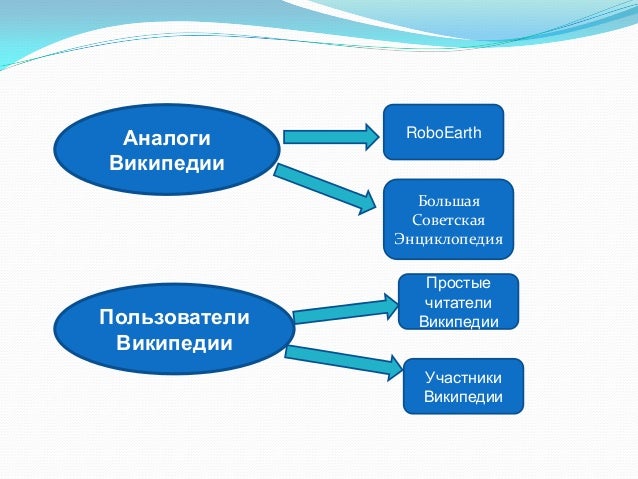 Аналоги Википедии

RoboEarth

Большая Советская Энциклопедия

Пользователи Википедии

Простые читатели Википедии

Участники Википедии